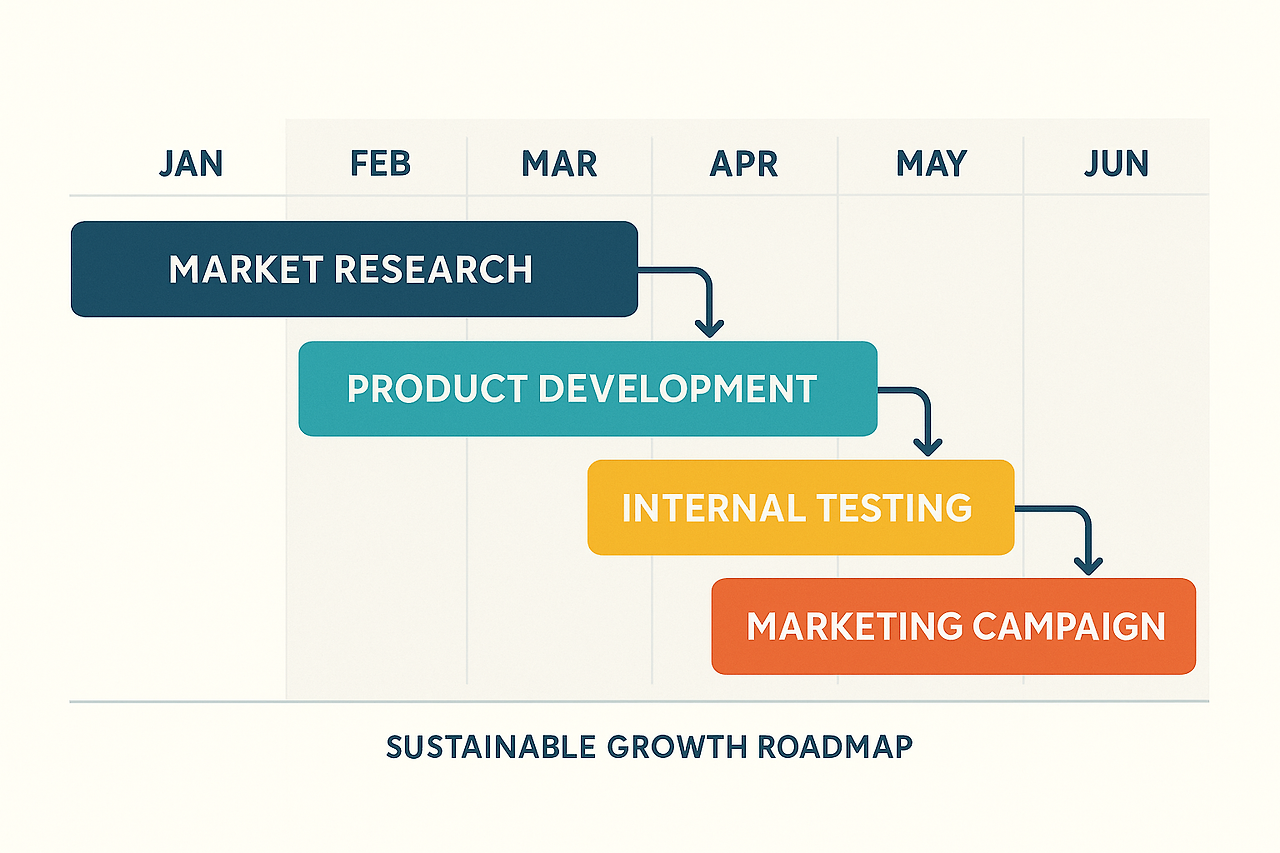 JAN FEB MAR APR MAY JUN

MARKET RESEARCH

PRODUCT DEVELOPMENT

INTERNAL TESTING

MARKETING CAMPAIGN

SUSTAINABLE GROWTH ROADMAP